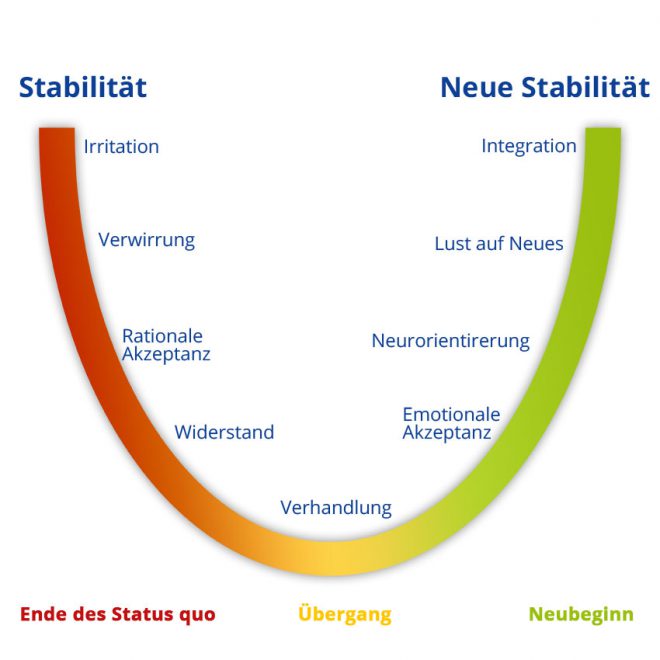 Stabilität

Neue Stabilität

Irritation

Verwirrung

Rationale Akzeptanz

Widerstand

Verhandlung

Emotionale Akzeptanz

Neurorientirerung

Lust auf Neues

Integration

Ende des Status quo

Übergang

Neubeginn